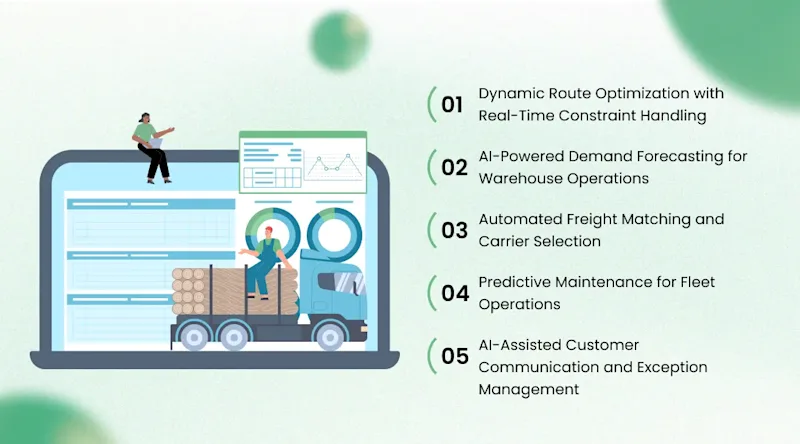 01 Dynamic Route Optimization with Real-Time Constraint Handling

02 AI-Powered Demand Forecasting for Warehouse Operations

03 Automated Freight Matching and Carrier Selection

04 Predictive Maintenance for Fleet Operations

05 AI-Assisted Customer Communication and Exception Management